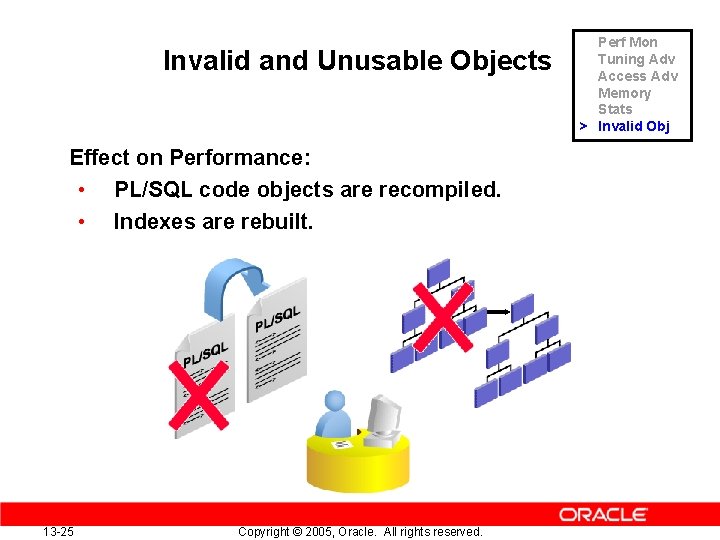 Invalid and Unusable Objects

Perf Mon
Tuning Adv
Access Adv
Memory
Stats
> Invalid Obj

Effect on Performance:

• PL/SQL code objects are recompiled.
• Indexes are rebuilt.

PL/SQL
PL/SQL

ORACLE

13-25

Copyright © 2005, Oracle. All rights reserved.